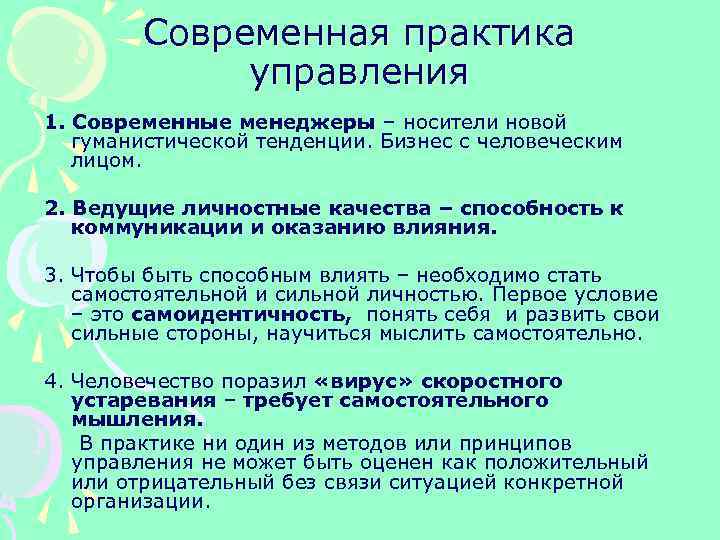 Современная практика управления

1. Современные менеджеры – носители новой гуманистической тенденции. Бизнес с человеческим лицом.

2. Ведущие личностные качества – способность к коммуникации и оказанию влияния.

3. Чтобы быть способным влиять – необходимо стать самостоятельной и сильной личностью. Первое условие – это самоидентичность, понять себя и развить свои сильные стороны, научиться мыслить самостоятельно.

4. Человечество поразил «вирус» скоростного устаревания – требует самостоятельного мышления.

В практике ни один из методов или принципов управления не может быть оценен как положительный или отрицательный без связи ситуацией конкретной организации.